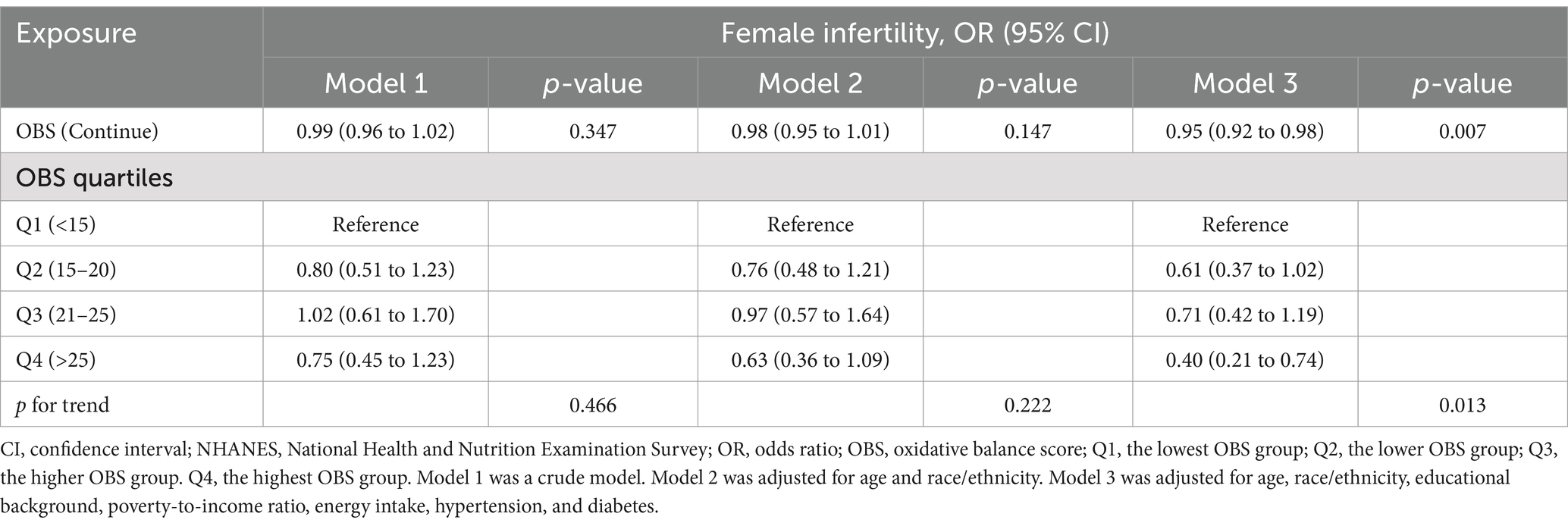 | Exposure | Female infertility, OR (95% CI) | | | | | |
|---|---|---|---|---|---|---|
| | Model 1 | p-value | Model 2 | p-value | Model 3 | p-value |
| OBS (Continue) | 0.99 (0.96 to 1.02) | 0.347 | 0.98 (0.95 to 1.01) | 0.147 | 0.95 (0.92 to 0.98) | 0.007 |
| OBS quartiles | | | | | | |
| Q1 (<15) | Reference | | Reference | | Reference | |
| Q2 (15–20) | 0.80 (0.51 to 1.23) | | 0.76 (0.48 to 1.21) | | 0.61 (0.37 to 1.02) | |
| Q3 (21–25) | 1.02 (0.61 to 1.70) | | 0.97 (0.57 to 1.64) | | 0.71 (0.42 to 1.19) | |
| Q4 (>25) | 0.75 (0.45 to 1.23) | | 0.63 (0.36 to 1.09) | | 0.40 (0.21 to 0.74) | |
| p for trend | | 0.466 | | 0.222 | | 0.013 |

CI, confidence interval; NHANES, National Health and Nutrition Examination Survey; OR, odds ratio; OBS, oxidative balance score; Q1, the lowest OBS group; Q2, the lower OBS group; Q3, the higher OBS group. Q4, the highest OBS group. Model 1 was a crude model. Model 2 was adjusted for age and race/ethnicity. Model 3 was adjusted for age, race/ethnicity, educational background, poverty-to-income ratio, energy intake, hypertension, and diabetes.